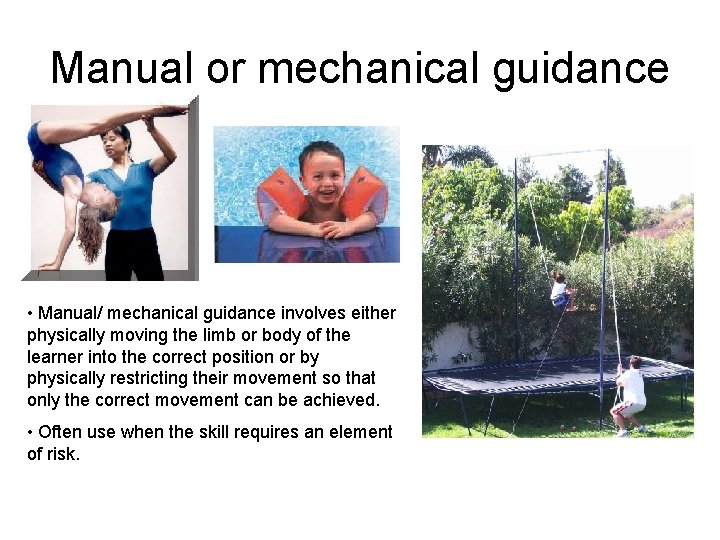 Manual or mechanical guidance

• Manual/ mechanical guidance involves either physically moving the limb or body of the learner into the correct position or by physically restricting their movement so that only the correct movement can be achieved.

• Often use when the skill requires an element of risk.